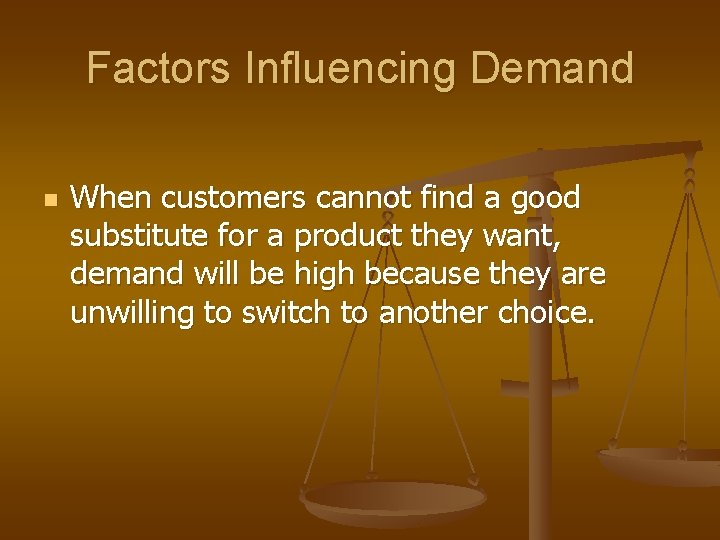 Factors Influencing Demand

When customers cannot find a good substitute for a product they want, demand will be high because they are unwilling to switch to another choice.